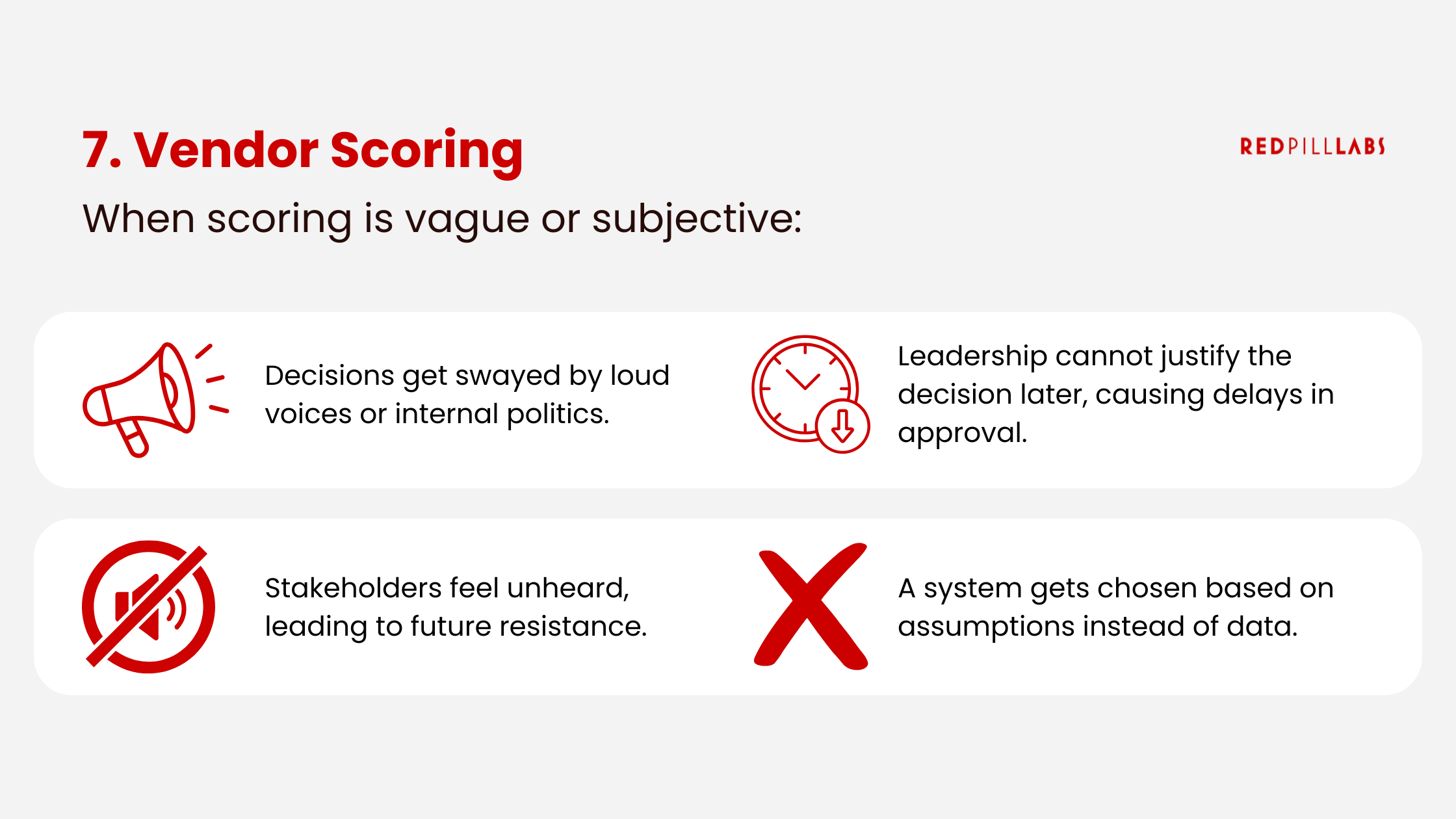 7. Vendor Scoring

REDPILLLABS

When scoring is vague or subjective:

Decisions get swayed by loud voices or internal politics.

Leadership cannot justify the decision later, causing delays in approval.

Stakeholders feel unheard, leading to future resistance.

A system gets chosen based on assumptions instead of data.